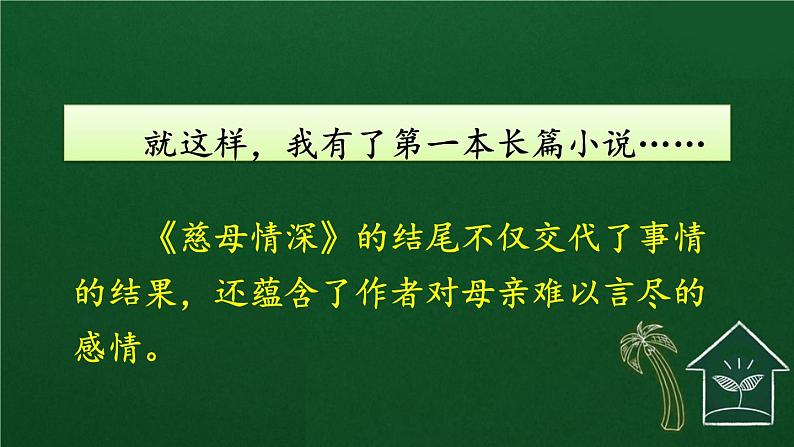 就这样，我有了第一本长篇小说……

《慈母情深》的结尾不仅交代了事情的结果，还蕴含了作者对母亲难以言尽的感情。